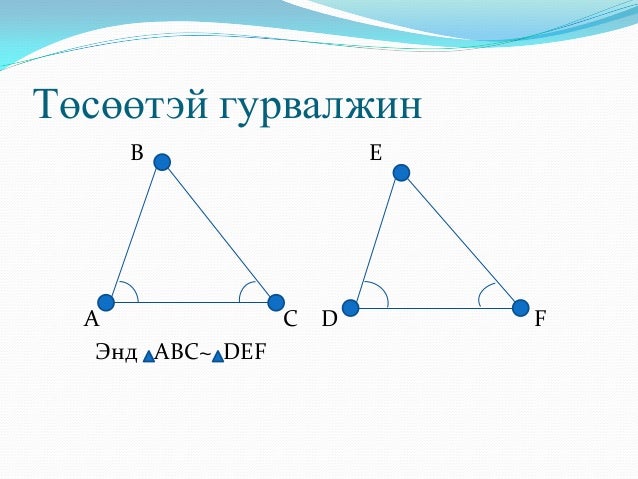 Төсөөтэй гурвалжин

B

E

A

C

D

F

Энд $\triangle ABC \sim \triangle DEF$